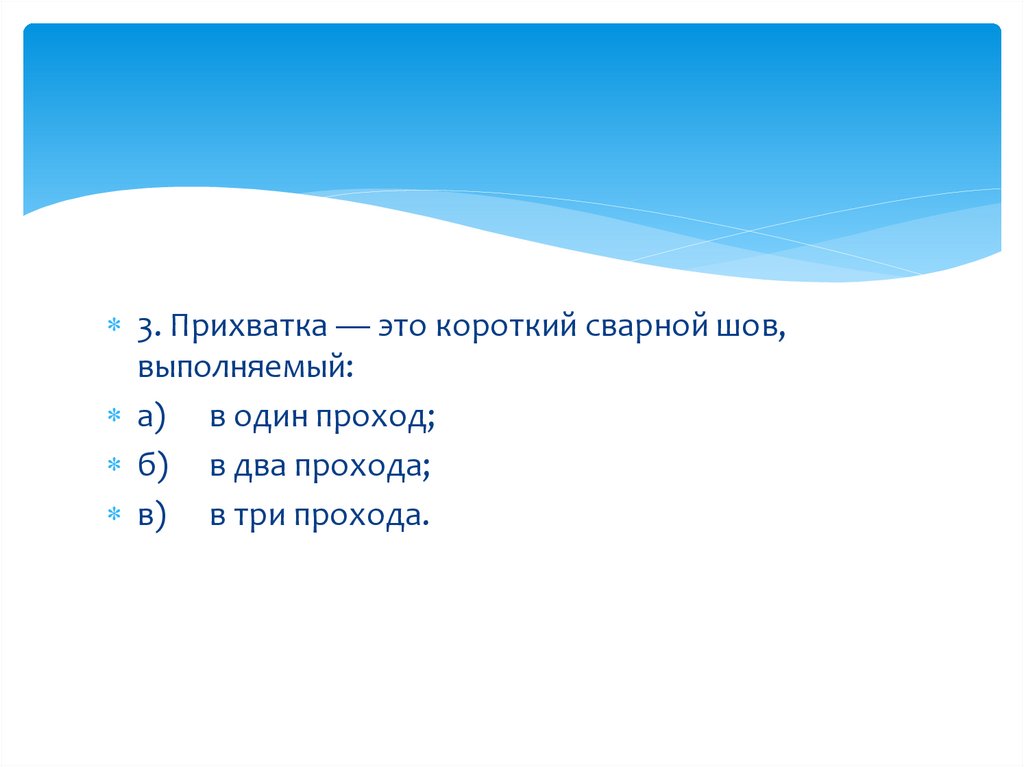 3. Прихватка — это короткий сварной шов, выполняемый:

а) в один проход;

б) в два прохода;

в) в три прохода.